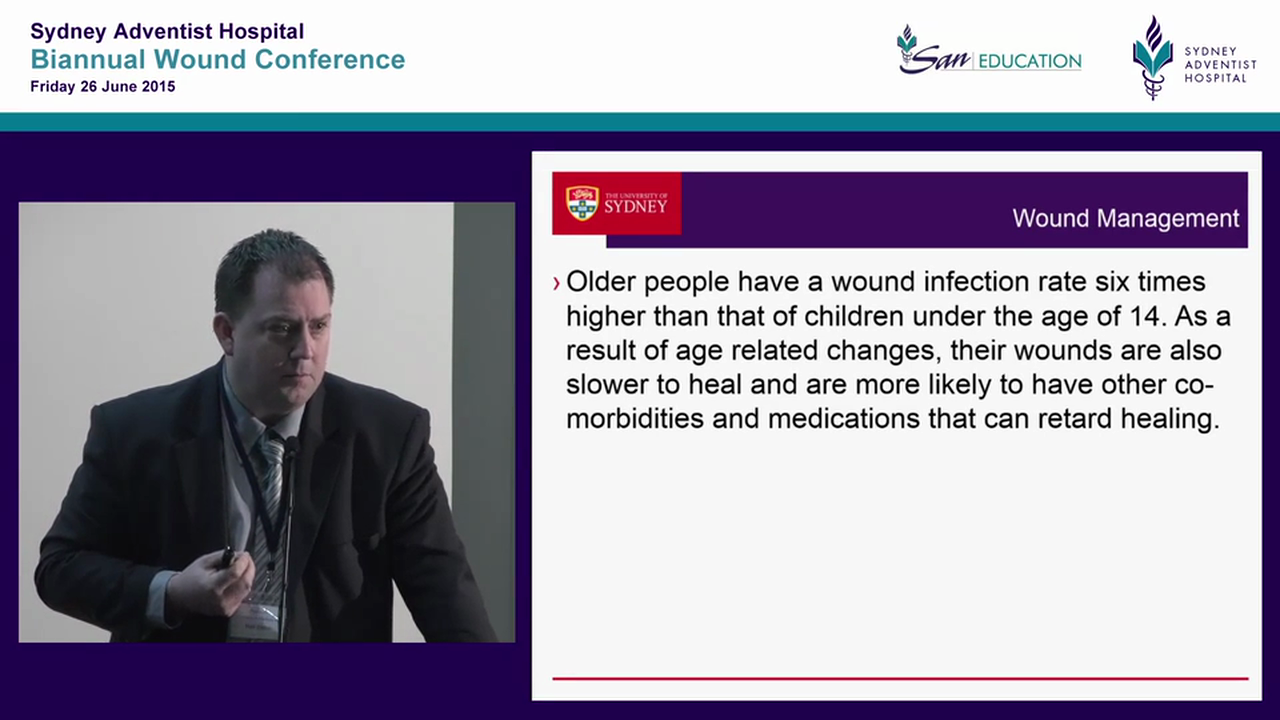 Sydney Adventist Hospital
Biannual Wound Conference
Friday 26 June 2015

San EDUCATION

SYDNEY ADVENTIST HOSPITAL

THE UNIVERSITY OF SYDNEY

Wound Management

› Older people have a wound infection rate six times higher than that of children under the age of 14. As a result of age related changes, their wounds are also slower to heal and are more likely to have other co-morbidities and medications that can retard healing.